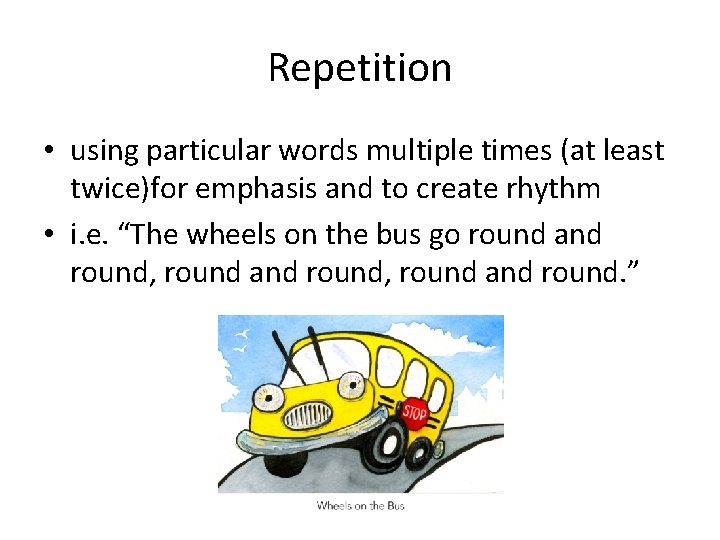 Repetition

• using particular words multiple times (at least twice)for emphasis and to create rhythm
• i.e. “The wheels on the bus go round and round, round and round, round and round.”

STOP

Wheels on the Bus